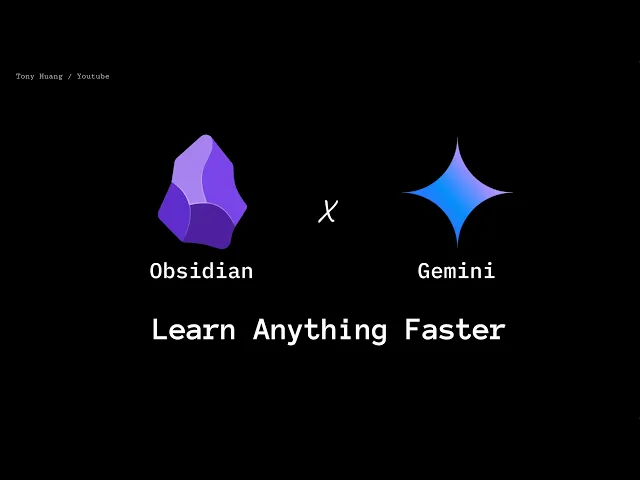 Tony Huang / Youtube

Obsidian

X

Gemini

Learn Anything Faster